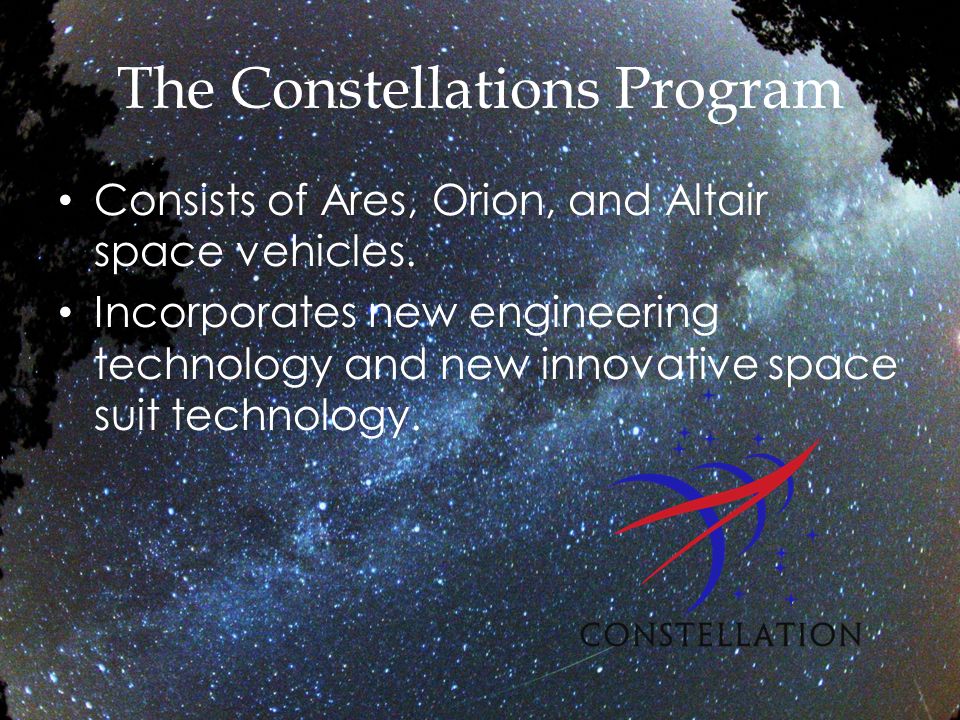 The Constellations Program

• Consists of Ares, Orion, and Altair space vehicles.
• Incorporates new engineering technology and new innovative space suit technology.

CONSTELLATION